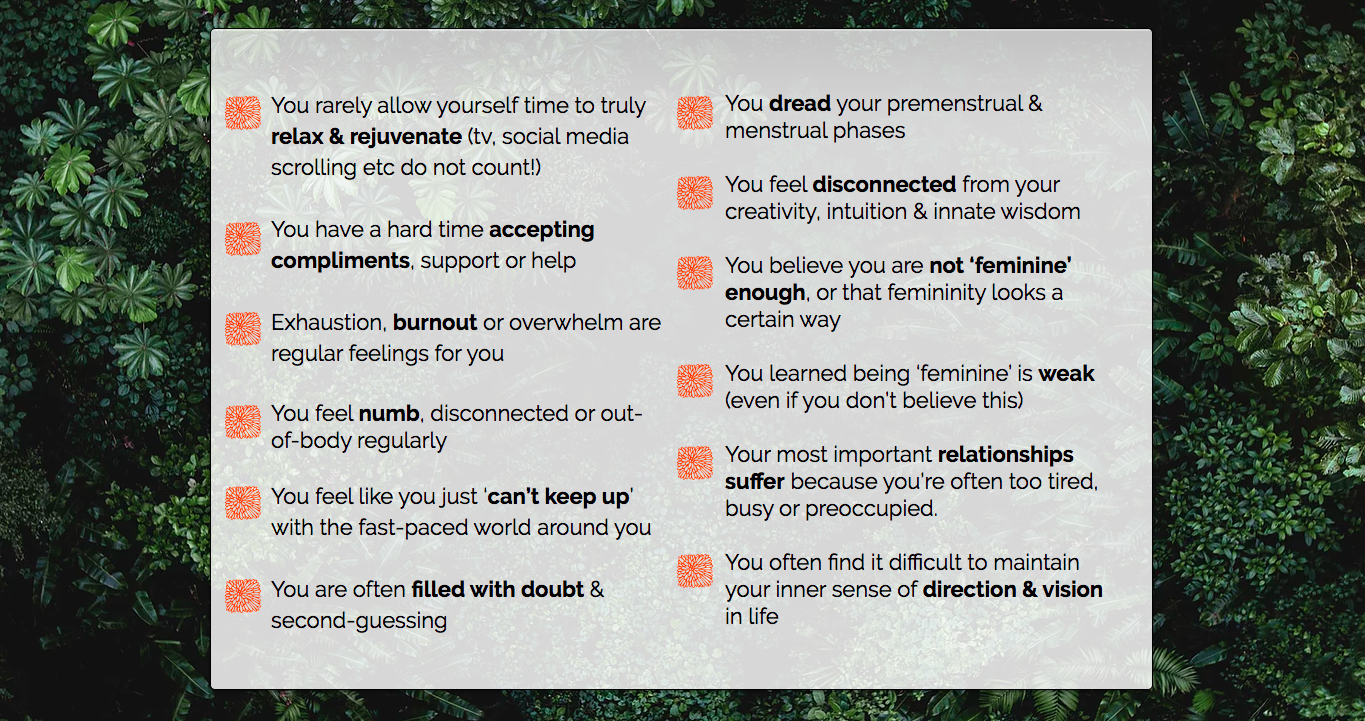 You rarely allow yourself time to truly relax & rejuvenate (tv, social media scrolling etc do not count!)

You have a hard time accepting compliments, support or help

Exhaustion, burnout or overwhelm are regular feelings for you

You feel numb, disconnected or out-of-body regularly

You feel like you just 'can't keep up' with the fast-paced world around you

You are often filled with doubt & second-guessing

You dread your premenstrual & menstrual phases

You feel disconnected from your creativity, intuition & innate wisdom

You believe you are not 'feminine' enough, or that femininity looks a certain way

You learned being 'feminine' is weak (even if you don't believe this)

Your most important relationships suffer because you're often too tired, busy or preoccupied.

You often find it difficult to maintain your inner sense of direction & vision in life